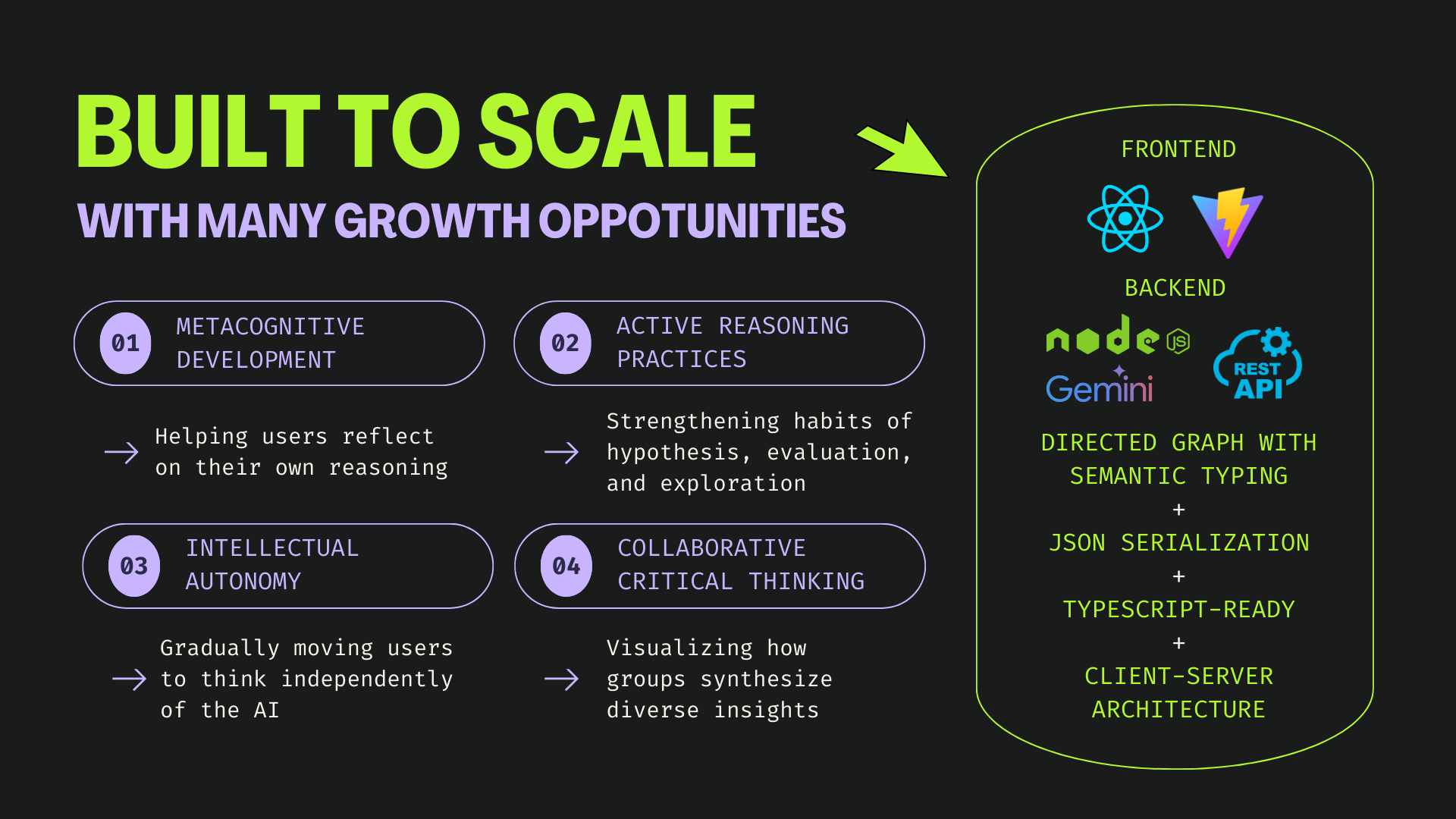 BUILT TO SCALE

WITH MANY GROWTH OPPOTUNITIES

01 METACOGNITIVE DEVELOPMENT

→ Helping users reflect on their own reasoning

02 ACTIVE REASONING PRACTICES

→ Strengthening habits of hypothesis, evaluation, and exploration

03 INTELLECTUAL AUTONOMY

→ Gradually moving users to think independently of the AI

04 COLLABORATIVE CRITICAL THINKING

→ Visualizing how groups synthesize diverse insights

FRONTEND

BACKEND

node JS

Gemini

REST API

DIRECTED GRAPH WITH SEMANTIC TYPING

+

JSON SERIALIZATION

+

TYPESCRIPT-READY

+

CLIENT-SERVER ARCHITECTURE